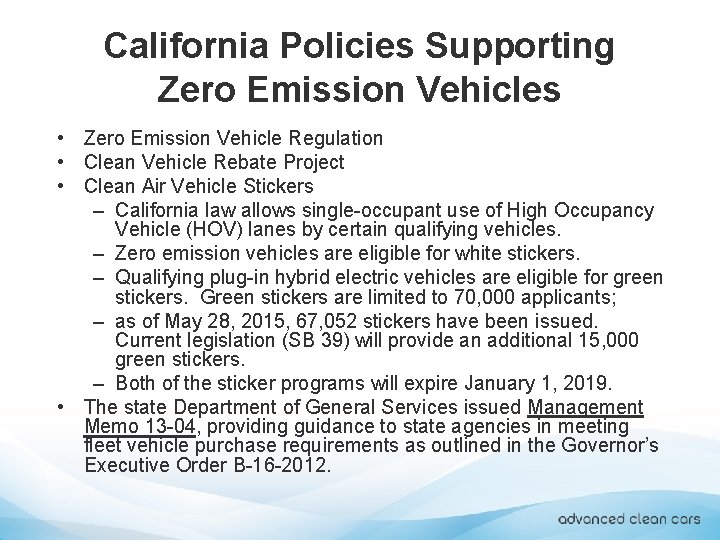 California Policies Supporting Zero Emission Vehicles

• Zero Emission Vehicle Regulation
• Clean Vehicle Rebate Project
• Clean Air Vehicle Stickers
– California law allows single-occupant use of High Occupancy Vehicle (HOV) lanes by certain qualifying vehicles.
– Zero emission vehicles are eligible for white stickers.
– Qualifying plug-in hybrid electric vehicles are eligible for green stickers. Green stickers are limited to 70,000 applicants;
– as of May 28, 2015, 67,052 stickers have been issued. Current legislation (SB 39) will provide an additional 15,000 green stickers.
– Both of the sticker programs will expire January 1, 2019.
• The state Department of General Services issued Management Memo 13-04, providing guidance to state agencies in meeting fleet vehicle purchase requirements as outlined in the Governor's Executive Order B-16-2012.

advanced clean cars